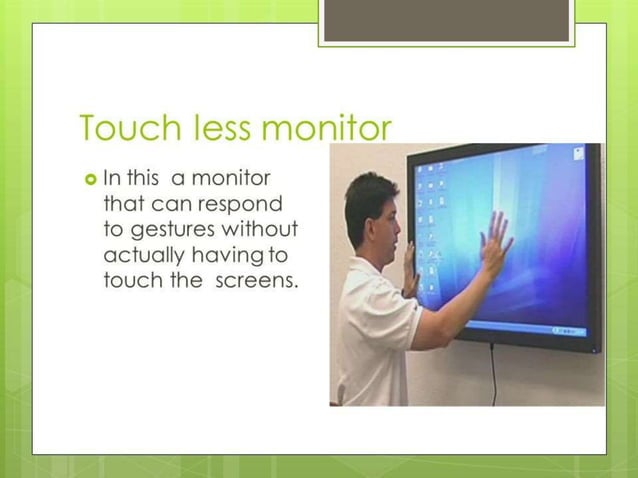 Touch less monitor

In this a monitor that can respond to gestures without actually having to touch the screens.